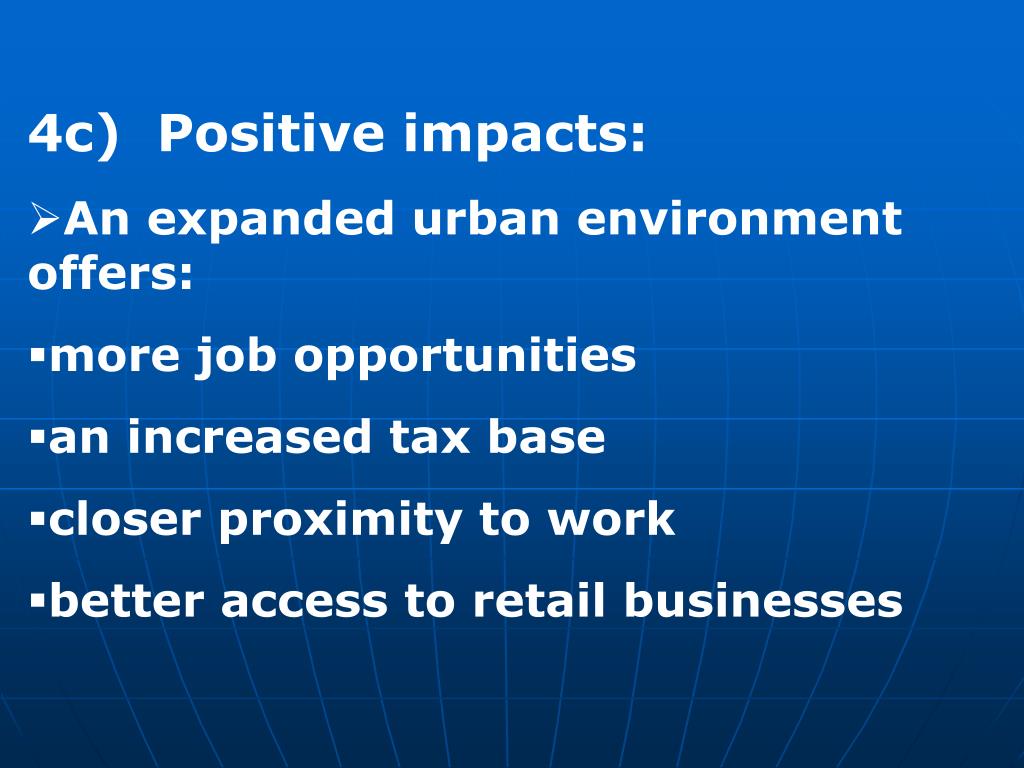 4c) Positive impacts:

➢An expanded urban environment offers:

▪more job opportunities

▪an increased tax base

▪closer proximity to work

▪better access to retail businesses